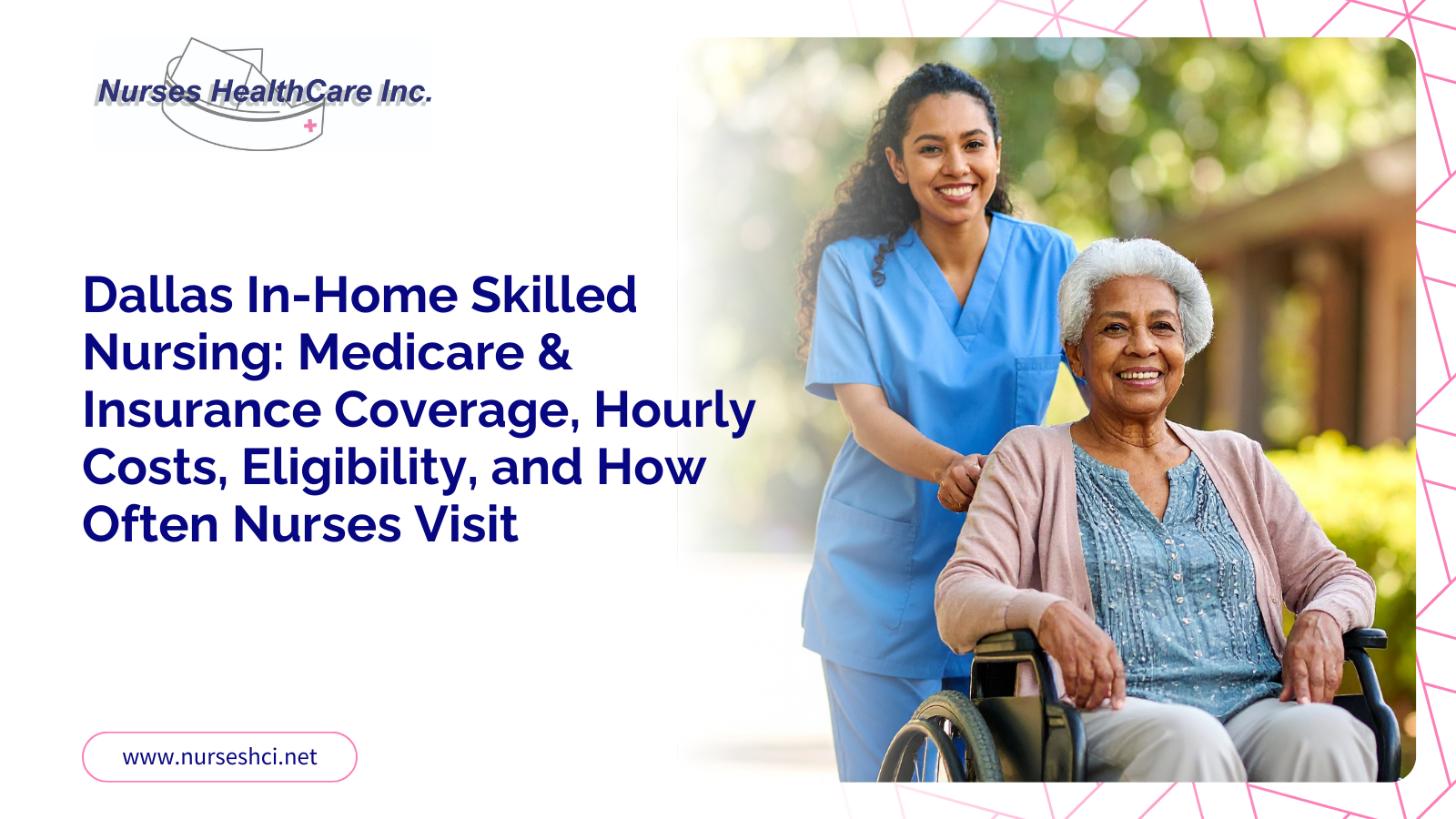 Nurses HealthCare Inc.

Dallas In-Home Skilled Nursing: Medicare & Insurance Coverage, Hourly Costs, Eligibility, and How Often Nurses Visit

www.nurseshci.net